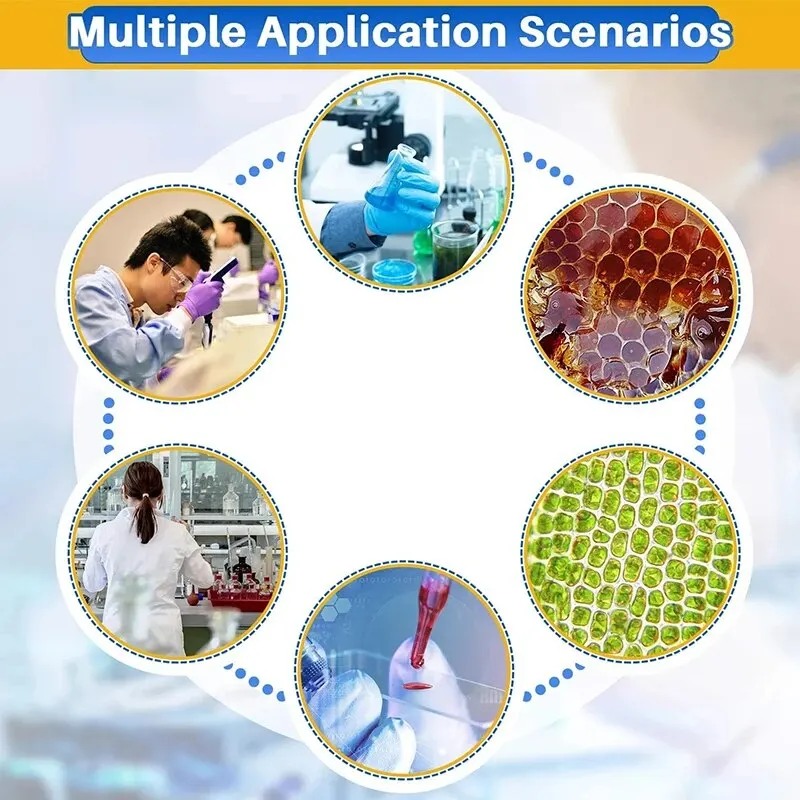 Multiple Application Scenarios